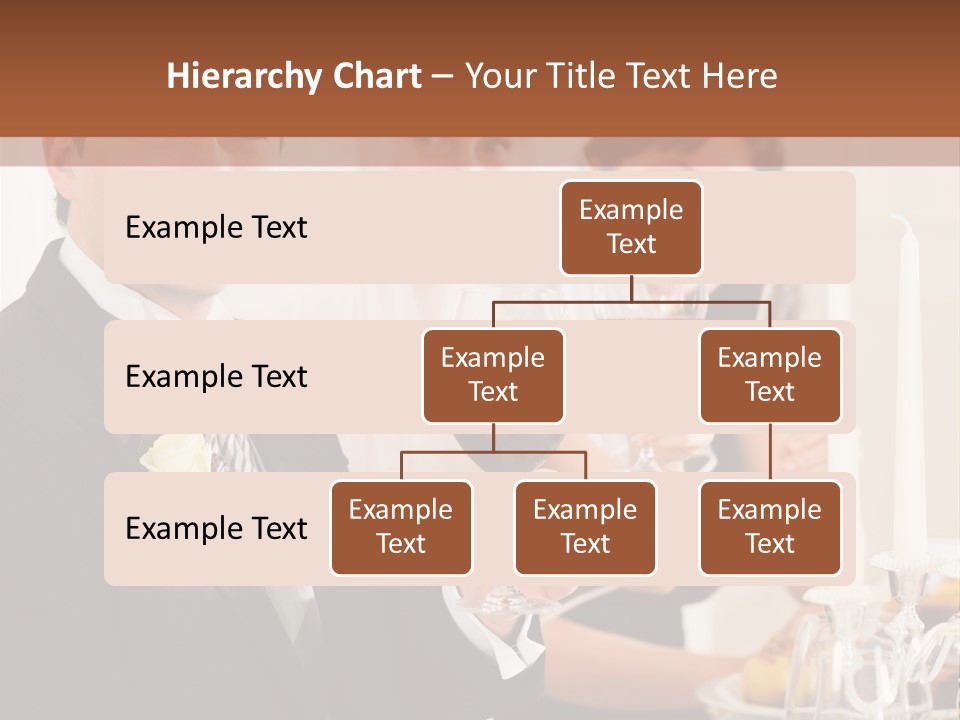 Hierarchy Chart – Your Title Text Here

Example Text

Example Text

Example Text

Example Text

Example Text

Example Text

Example Text

Example Text

Example Text